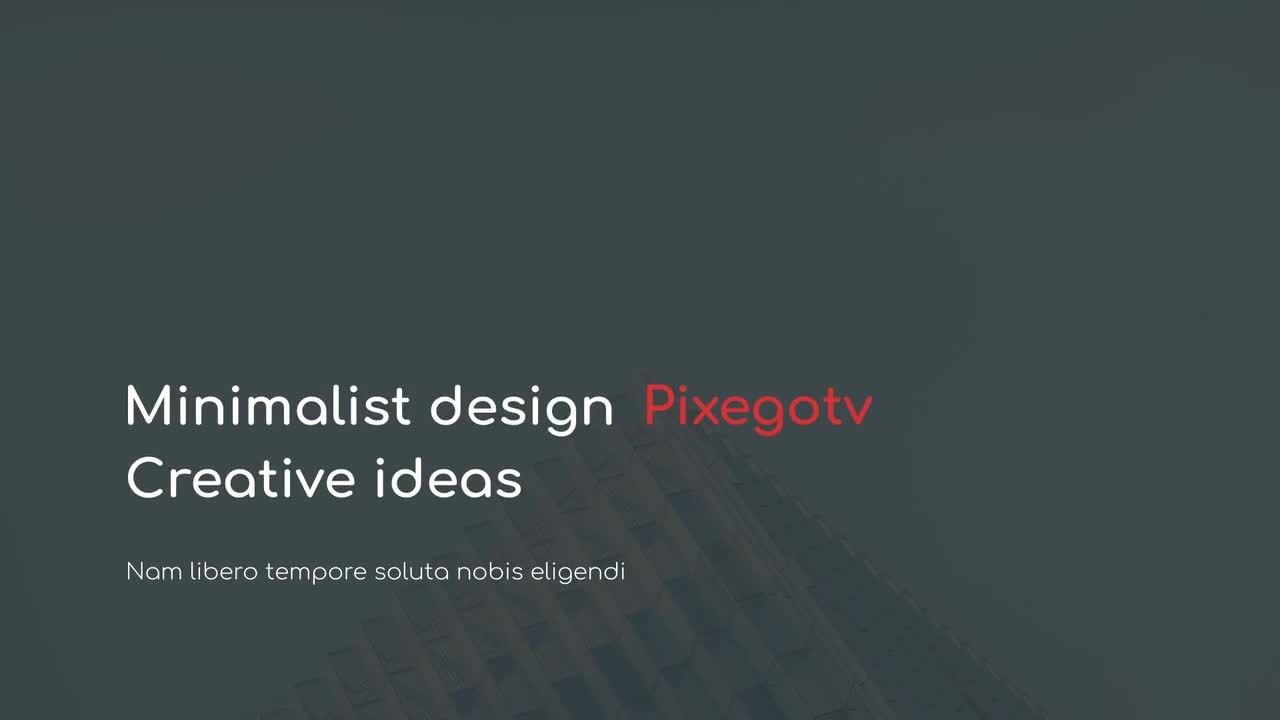 Minimalist design Pixegotv
Creative ideas

Nam libero tempore soluta nobis eligendi